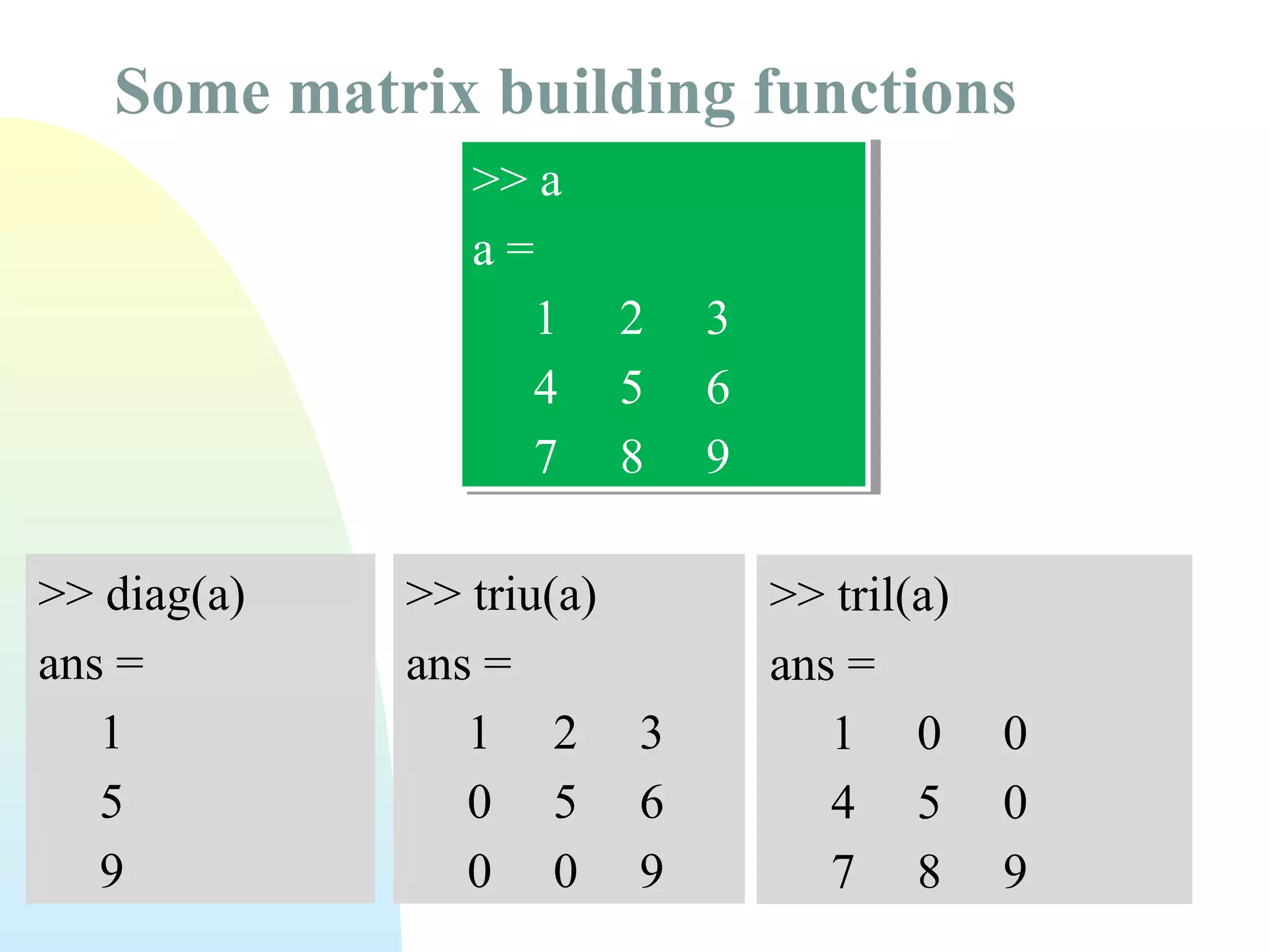 Some matrix building functions

>> a

a =

1 2 3
4 5 6
7 8 9

>> diag(a)

ans =

1
5
9

>> triu(a)

ans =

1 2 3
0 5 6
0 0 9

>> tril(a)

ans =

1 0 0
4 5 0
7 8 9